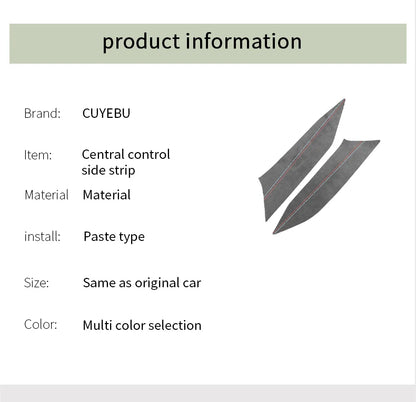 product information

Brand: CUYEBU

Item: Central control side strip

Material Material

install: Paste type

Size: Same as original car

Color: Multi color selection